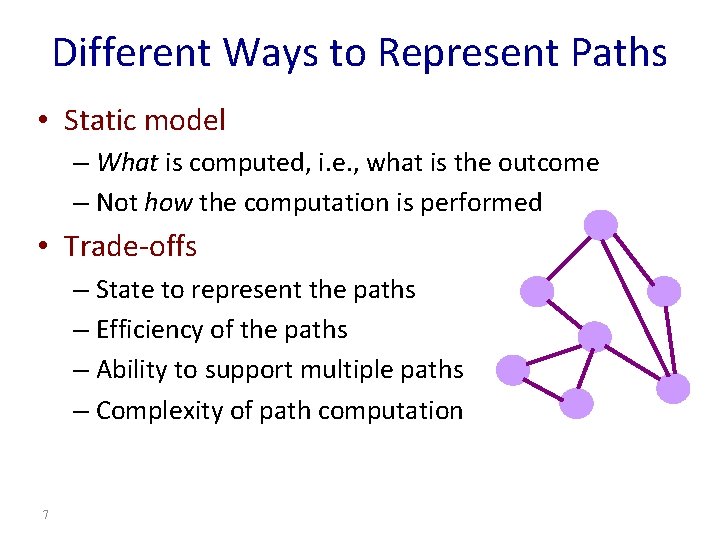 Different Ways to Represent Paths

• Static model
– What is computed, i.e., what is the outcome
– Not how the computation is performed

• Trade-offs
– State to represent the paths
– Efficiency of the paths
– Ability to support multiple paths
– Complexity of path computation

7